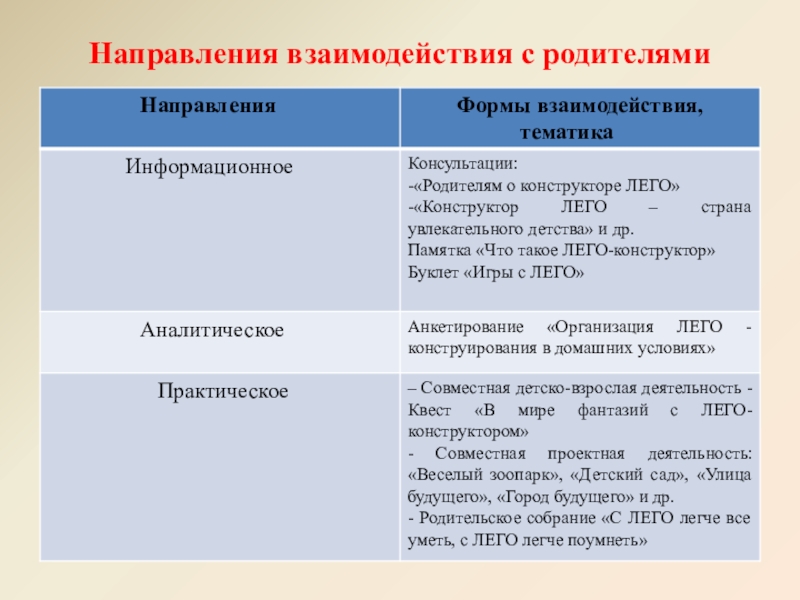 Направления взаимодействия с родителями

| Направления | Формы взаимодействия, тематика |
|---|---|
| Информационное | Консультации: -«Родителям о конструкторе ЛЕГО» -«Конструктор ЛЕГО – страна увлекательного детства» и др. Памятка «Что такое ЛЕГО-конструктор» Буклет «Игры с ЛЕГО» |
| Аналитическое | Анкетирование «Организация ЛЕГО - конструирования в домашних условиях» |
| Практическое | – Совместная детско-взрослая деятельность - Квест «В мире фантазий с ЛЕГО-конструктором» - Совместная проектная деятельность: «Веселый зоопарк», «Детский сад», «Улица будущего», «Город будущего» и др. - Родительское собрание «С ЛЕГО легче все уметь, с ЛЕГО легче поумнеть» |